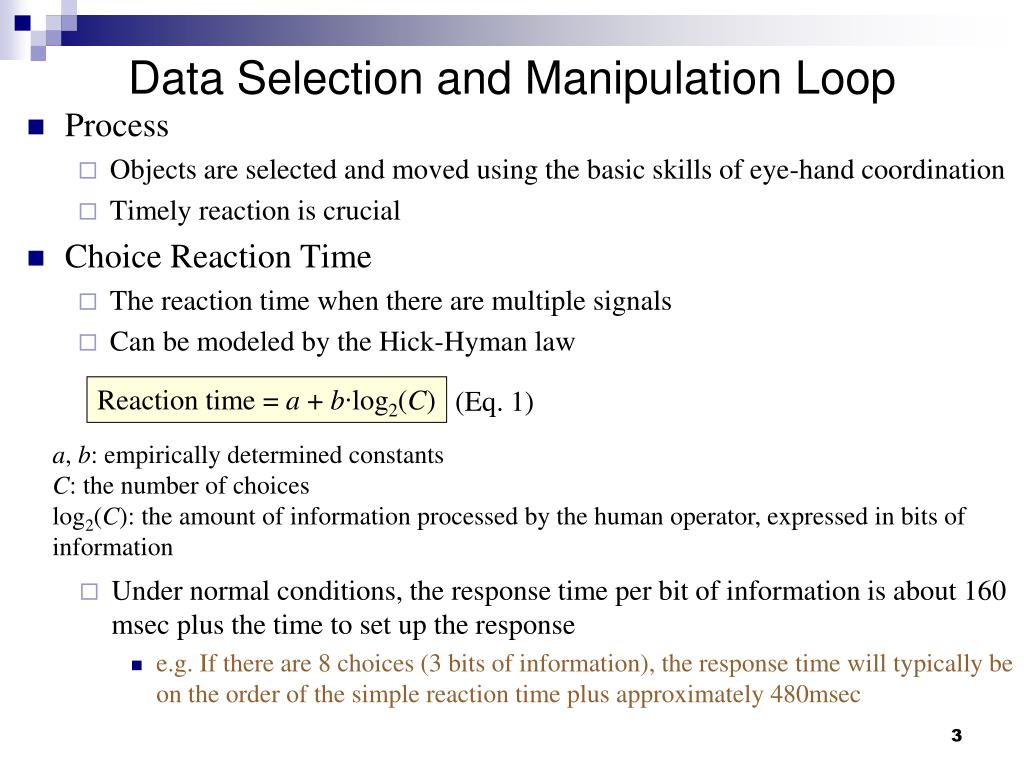 Data Selection and Manipulation Loop

Process

Objects are selected and moved using the basic skills of eye-hand coordination

Timely reaction is crucial

Choice Reaction Time

The reaction time when there are multiple signals

Can be modeled by the Hick-Hyman law

Reaction time = $a + b \cdot \log_2(C)$ (Eq. 1)

$a$, $b$: empirically determined constants
$C$: the number of choices
$\log_2(C)$: the amount of information processed by the human operator, expressed in bits of information

Under normal conditions, the response time per bit of information is about 160 msec plus the time to set up the response

e.g. If there are 8 choices (3 bits of information), the response time will typically be on the order of the simple reaction time plus approximately 480msec

3